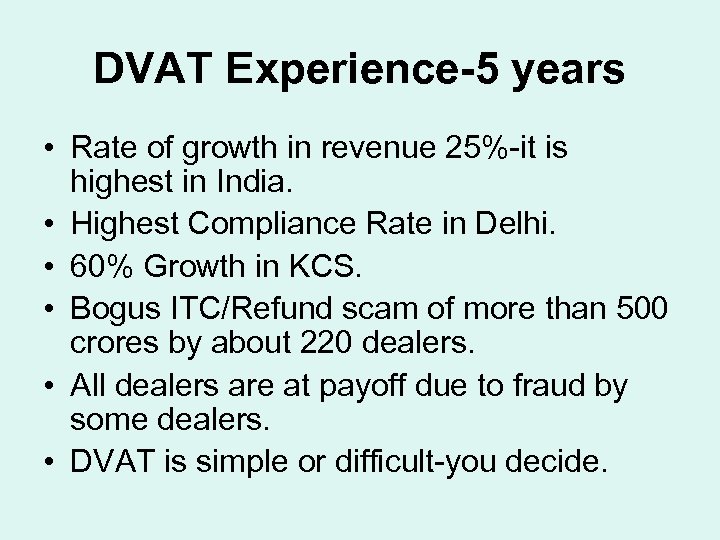 DVAT Experience-5 years

• Rate of growth in revenue 25%-it is highest in India.
• Highest Compliance Rate in Delhi.
• 60% Growth in KCS.
• Bogus ITC/Refund scam of more than 500 crores by about 220 dealers.
• All dealers are at payoff due to fraud by some dealers.
• DVAT is simple or difficult-you decide.